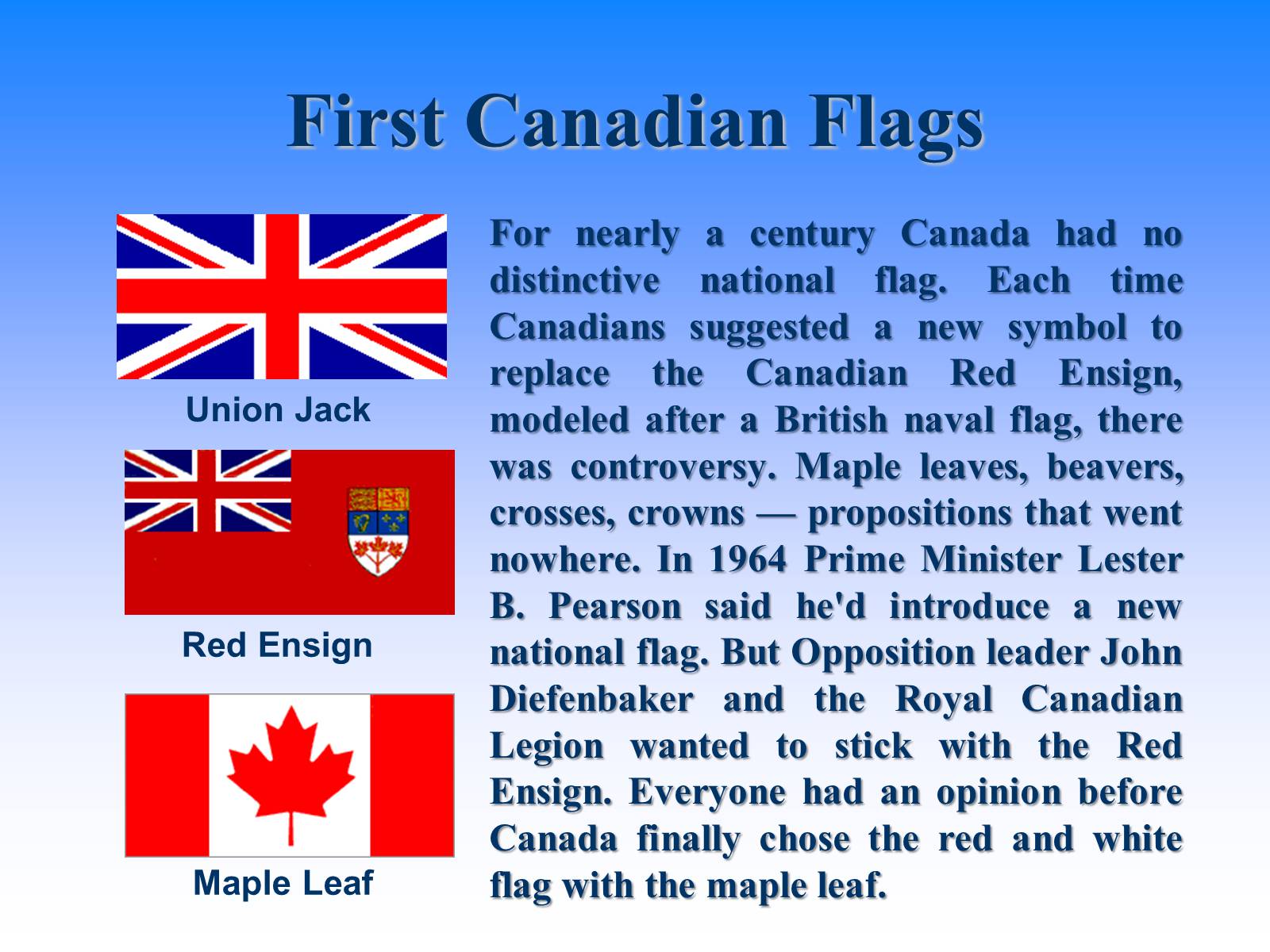 First Canadian Flags

Union Jack

Red Ensign

Maple Leaf

For nearly a century Canada had no distinctive national flag. Each time Canadians suggested a new symbol to replace the Canadian Red Ensign, modeled after a British naval flag, there was controversy. Maple leaves, beavers, crosses, crowns — propositions that went nowhere. In 1964 Prime Minister Lester B. Pearson said he'd introduce a new national flag. But Opposition leader John Diefenbaker and the Royal Canadian Legion wanted to stick with the Red Ensign. Everyone had an opinion before Canada finally chose the red and white flag with the maple leaf.